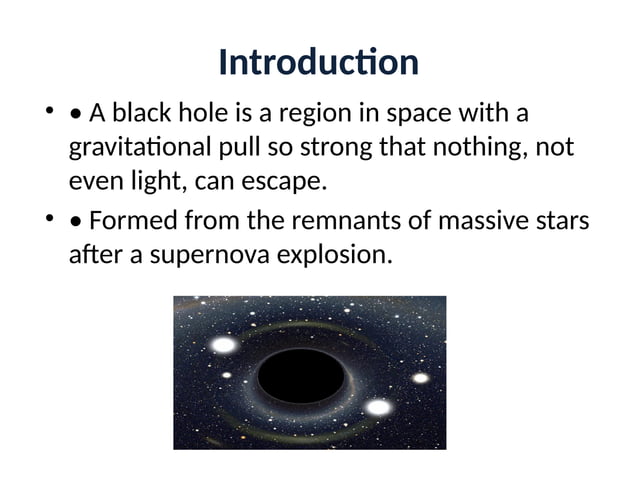 Introduction

• • A black hole is a region in space with a gravitational pull so strong that nothing, not even light, can escape.

• • Formed from the remnants of massive stars after a supernova explosion.